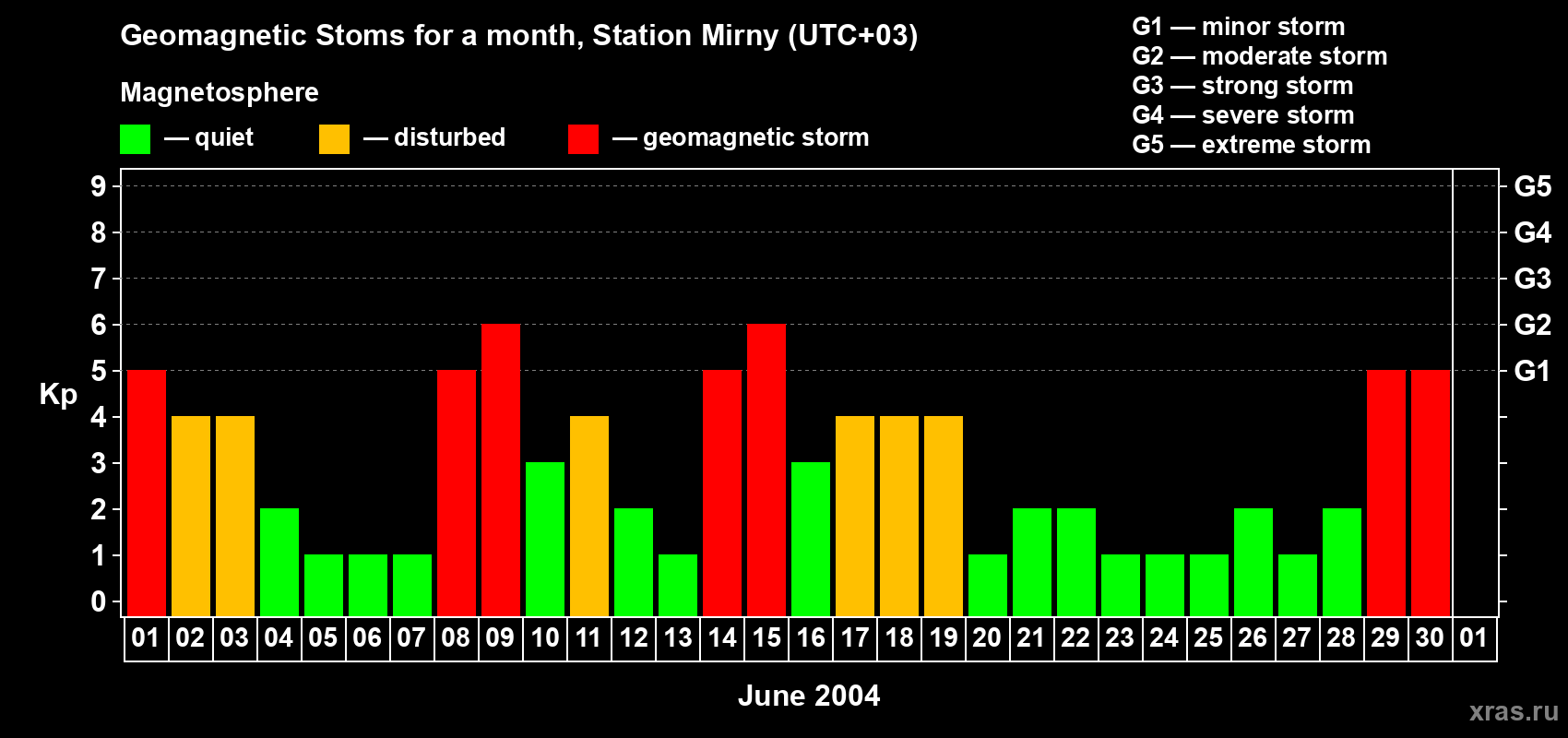 Geomagnetic Stoms for a month, Station Mirny (UTC+03)

Magnetosphere

— quiet — disturbed — geomagnetic storm

G1 — minor storm
G2 — moderate storm
G3 — strong storm
G4 — severe storm
G5 — extreme storm

Kp

9
8
7
6
5
4
3
2
1
0

G5
G4
G3
G2
G1

01 02 03 04 05 06 07 08 09 10 11 12 13 14 15 16 17 18 19 20 21 22 23 24 25 26 27 28 29 30 01

June 2004

xras.ru